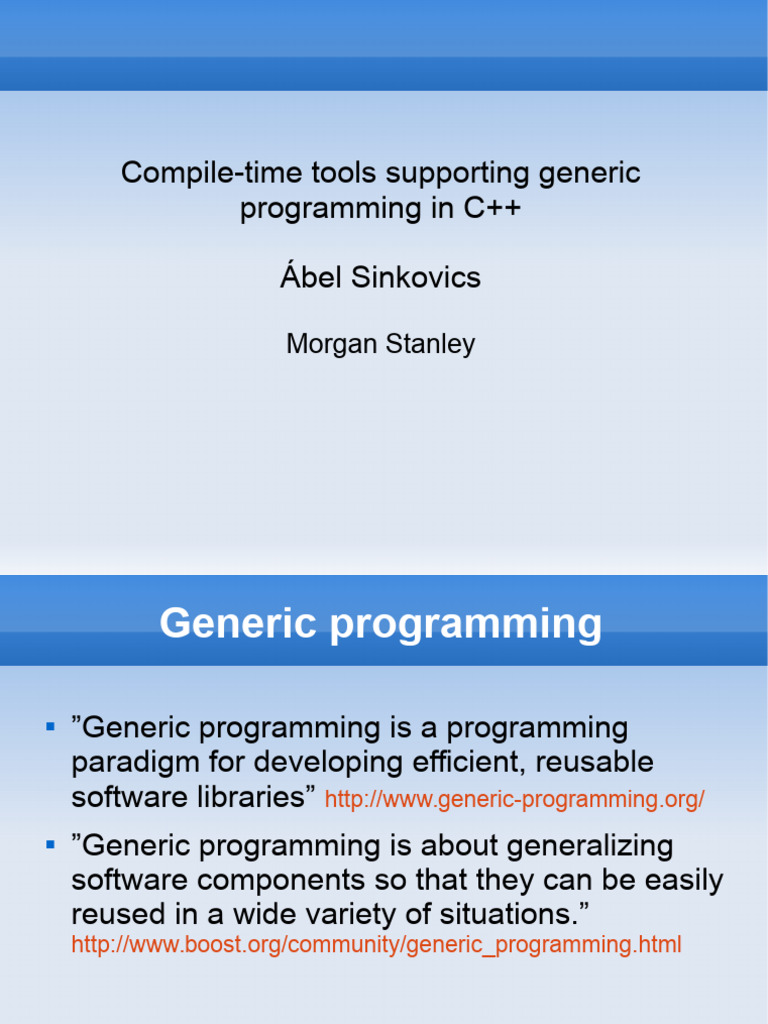 Compile-time tools supporting generic programming in C++

Ábel Sinkovics

Morgan Stanley

Generic programming

▪ ”Generic programming is a programming paradigm for developing efficient, reusable software libraries” http://www.generic-programming.org/

▪ ”Generic programming is about generalizing software components so that they can be easily reused in a wide variety of situations.” http://www.boost.org/community/generic_programming.html